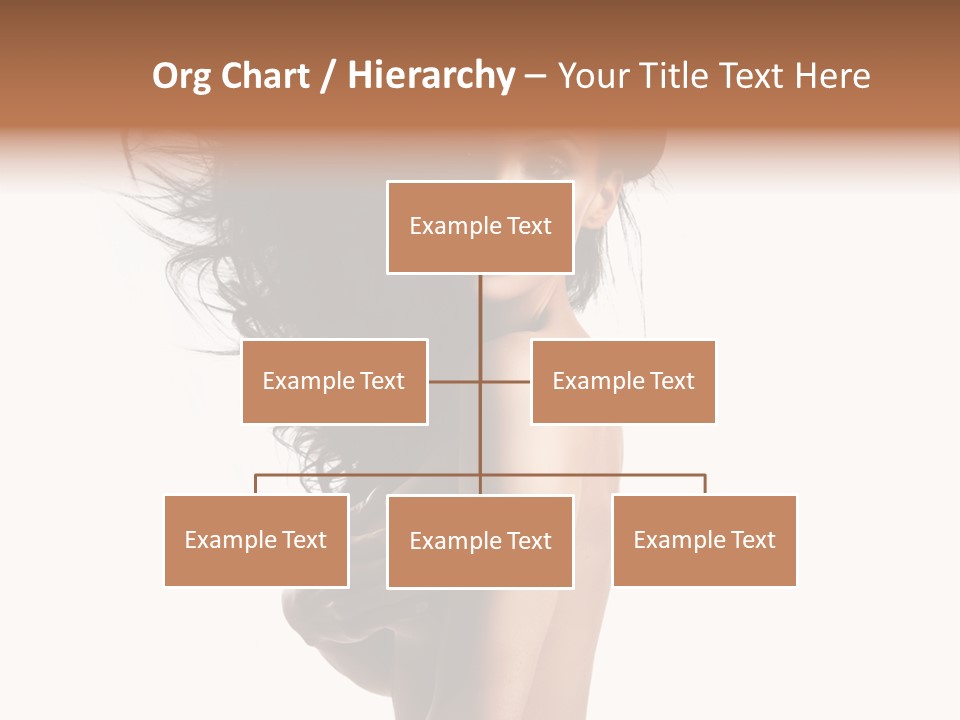 Org Chart / Hierarchy – Your Title Text Here

Example Text

Example Text

Example Text

Example Text

Example Text

Example Text